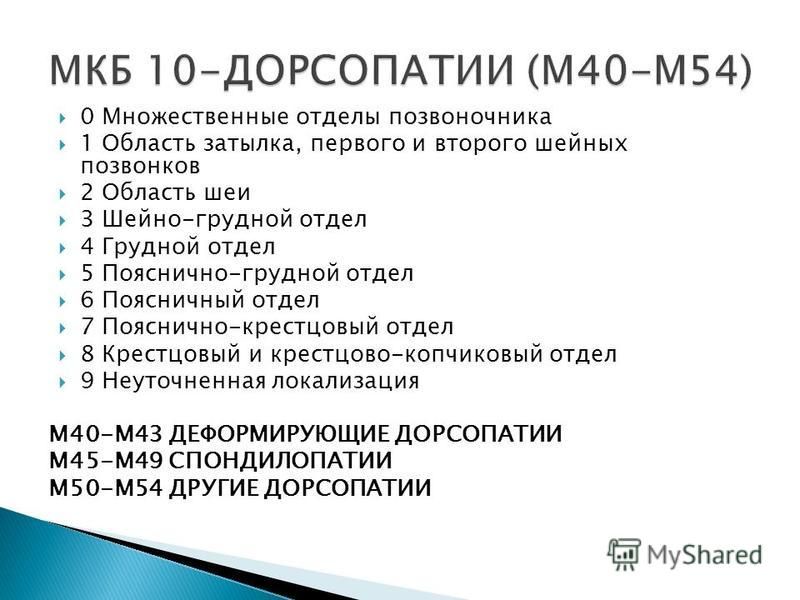 МКБ 10-ДОРСОПАТИИ (М40-М54)

0 Множественные отделы позвоночника
1 Область затылка, первого и второго шейных позвонков
2 Область шеи
3 Шейно-грудной отдел
4 Грудной отдел
5 Пояснично-грудной отдел
6 Поясничный отдел
7 Пояснично-крестцовый отдел
8 Крестцовый и крестцово-копчиковый отдел
9 Неуточненная локализация

М40-М43 ДЕФОРМИРУЮЩИЕ ДОРСОПАТИИ
М45-М49 СПОНДИЛОПАТИИ
М50-М54 ДРУГИЕ ДОРСОПАТИИ

MyShared